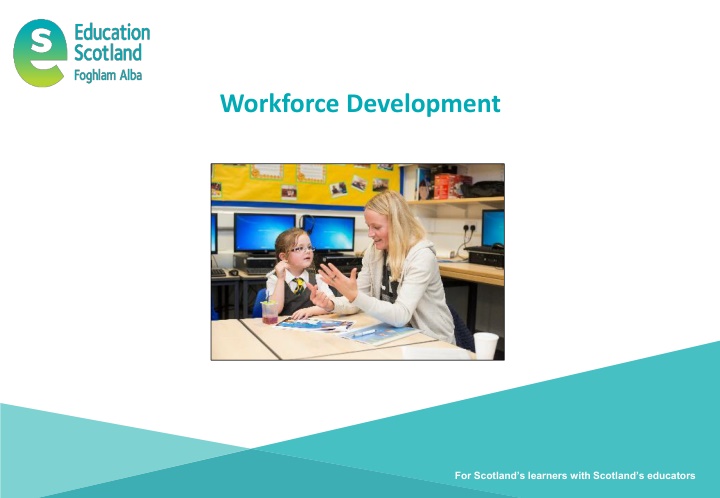 Education Scotland
Foghlam Alba

Workforce Development

For Scotland's learners with Scotland's educators